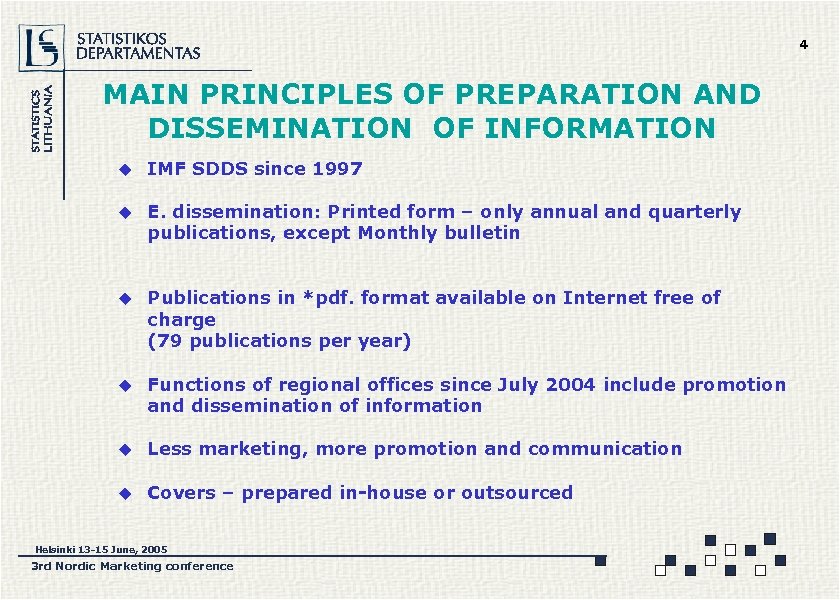 STATISTIKOS DEPARTAMENTAS

STATISTICS LITHUANIA

4

MAIN PRINCIPLES OF PREPARATION AND DISSEMINATION OF INFORMATION

◆ IMF SDDS since 1997

◆ E. dissemination: Printed form – only annual and quarterly publications, except Monthly bulletin

◆ Publications in *pdf. format available on Internet free of charge
(79 publications per year)

◆ Functions of regional offices since July 2004 include promotion and dissemination of information

◆ Less marketing, more promotion and communication

◆ Covers – prepared in-house or outsourced

Helsinki 13-15 June, 2005

3rd Nordic Marketing conference